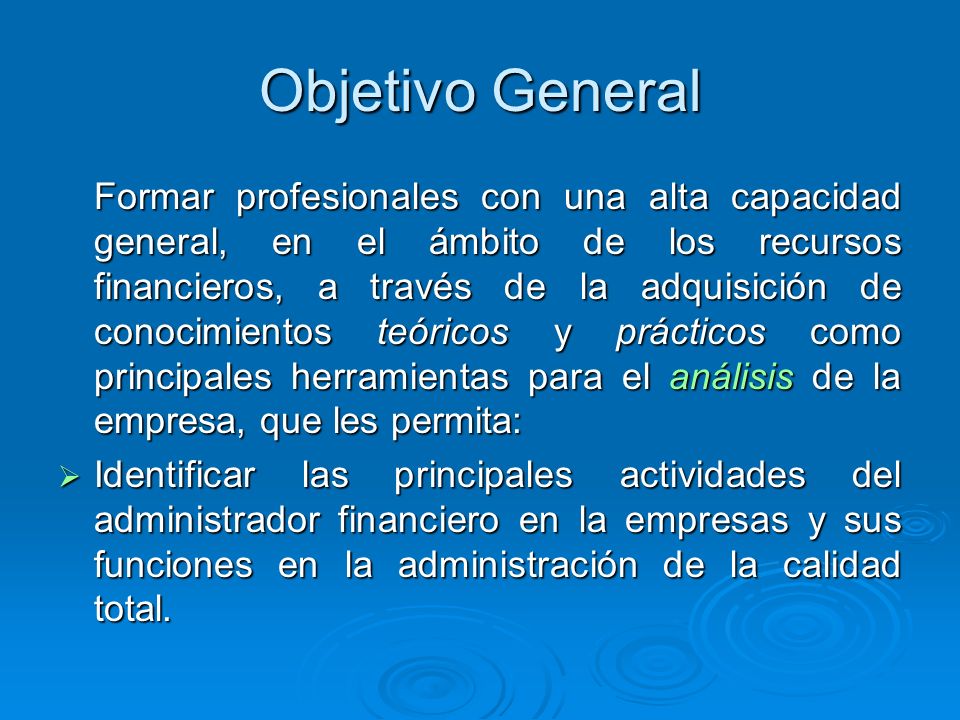 Objetivo General

Formar profesionales con una alta capacidad general, en el ámbito de los recursos financieros, a través de la adquisición de conocimientos teóricos y prácticos como principales herramientas para el análisis de la empresa, que les permita:

➢ Identificar las principales actividades del administrador financiero en la empresas y sus funciones en la administración de la calidad total.